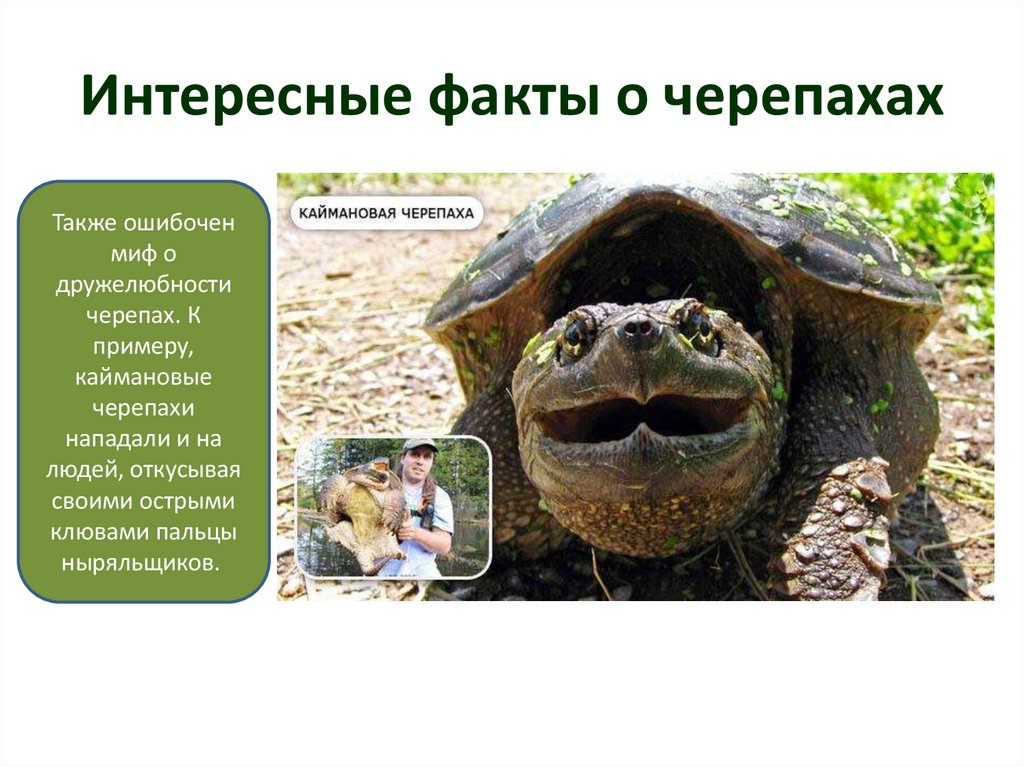 Интересные факты о черепахах

Также ошибочен миф о дружелюбности черепах. К примеру, каймановые черепахи нападали и на людей, откусывая своими острыми клювами пальцы ныряльщиков.

КАЙМАНОВАЯ ЧЕРЕПАХА